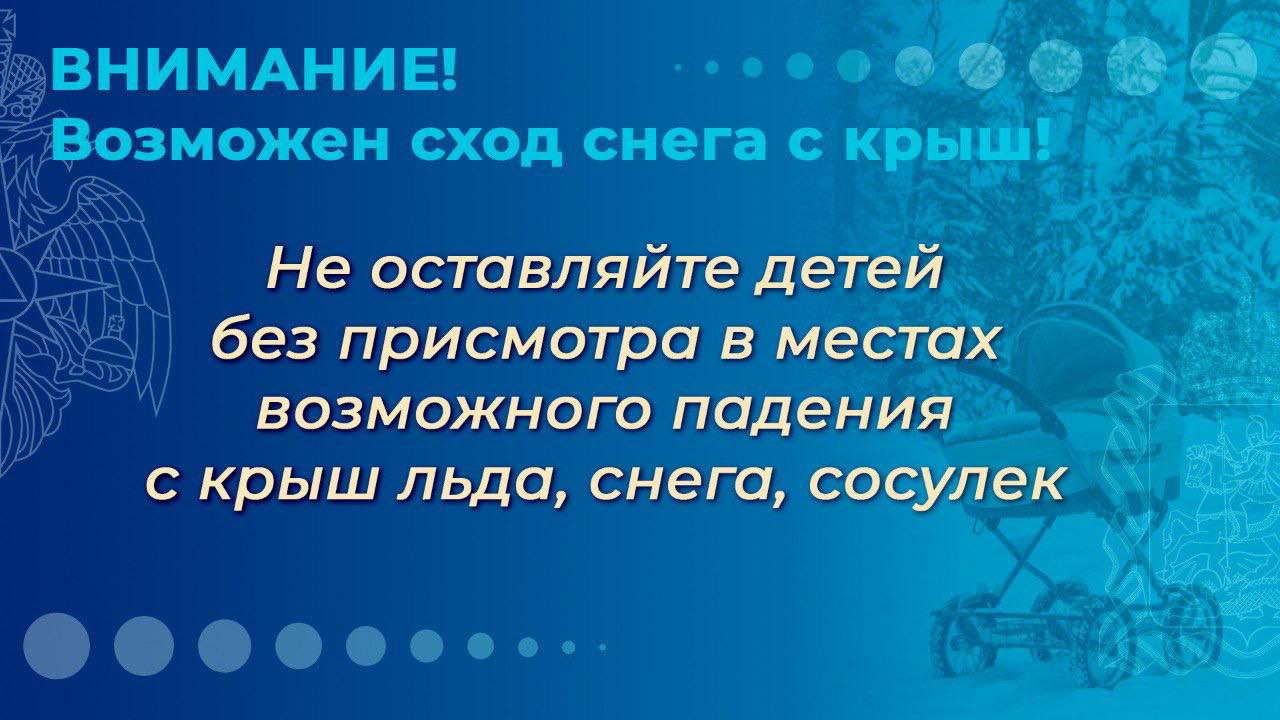 ВНИМАНИЕ!
Возможен сход снега с крыш!

Не оставляйте детей без присмотра в местах возможного падения с крыш льда, снега, сосулек